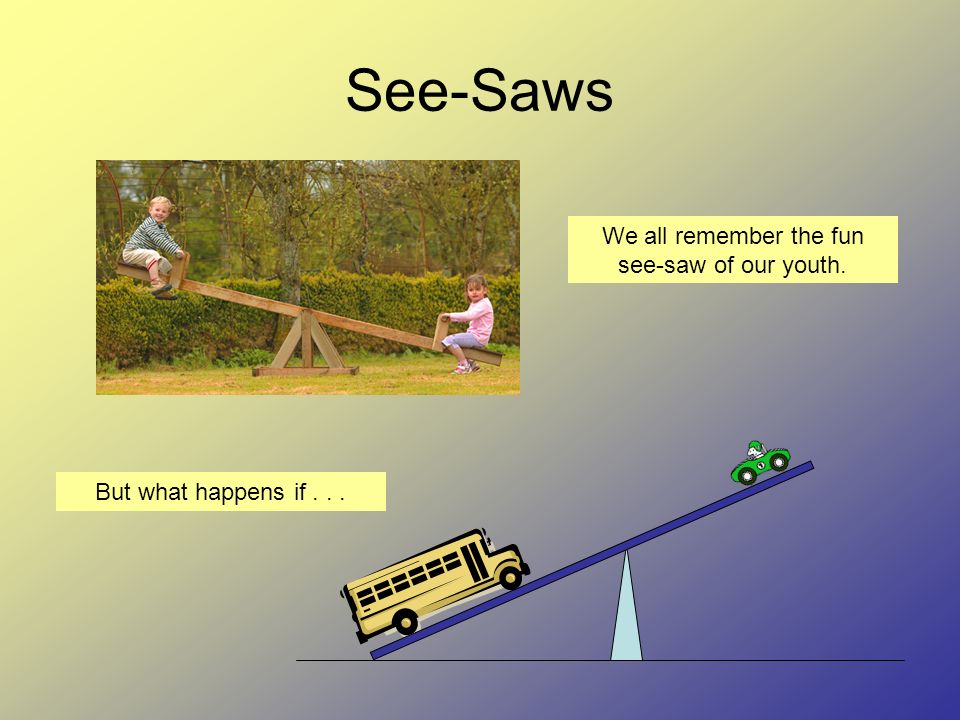 See-Saws

We all remember the fun see-saw of our youth.

But what happens if . . .